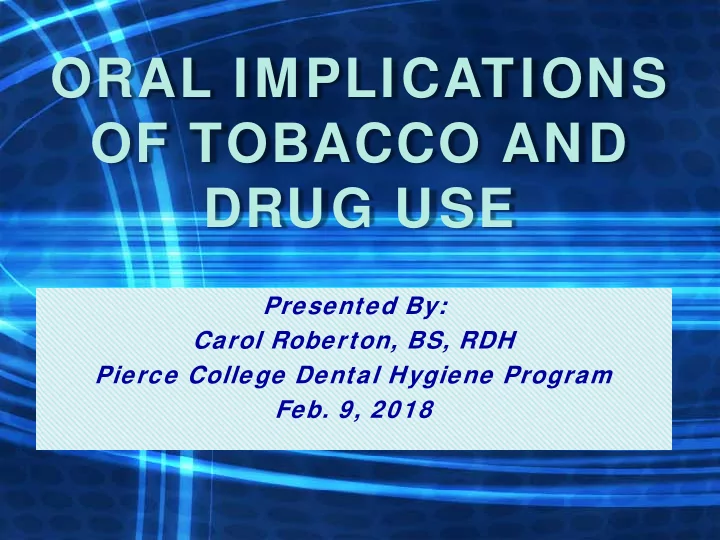 ORAL IMPLICATIONS OF TOBACCO AND DRUG USE

Presented By:
Carol Roberton, BS, RDH
Pierce College Dental Hygiene Program
Feb. 9, 2018